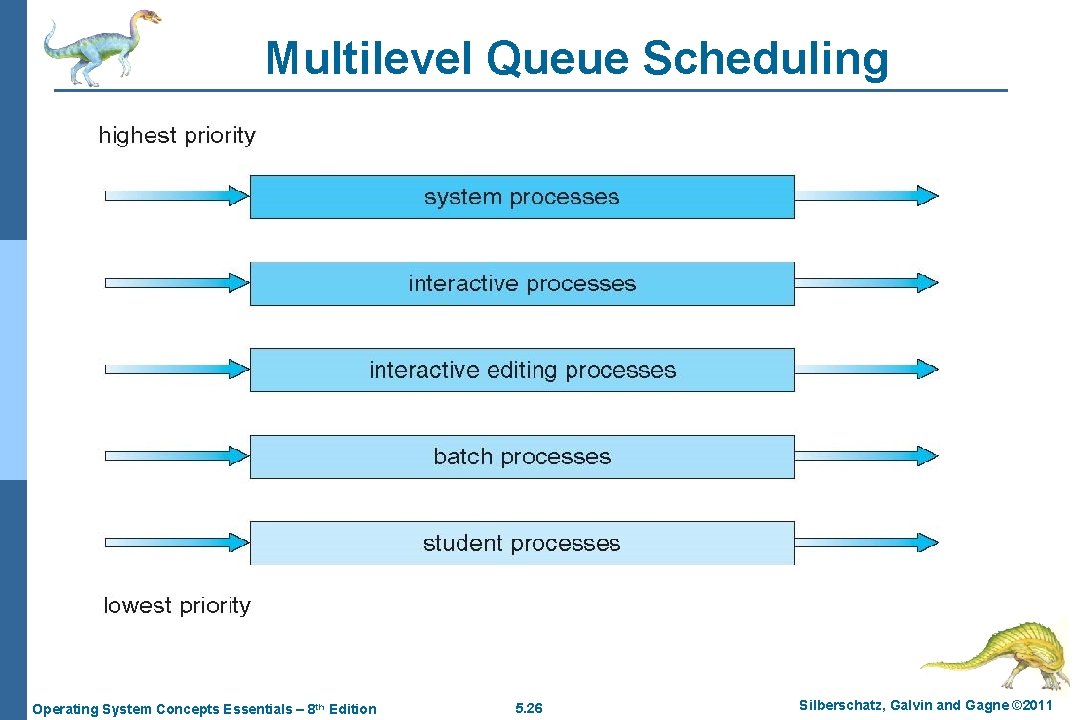 Multilevel Queue Scheduling

highest priority

system processes

interactive processes

interactive editing processes

batch processes

student processes

lowest priority

Operating System Concepts Essentials – 8th Edition

5.26

Silberschatz, Galvin and Gagne ©2011